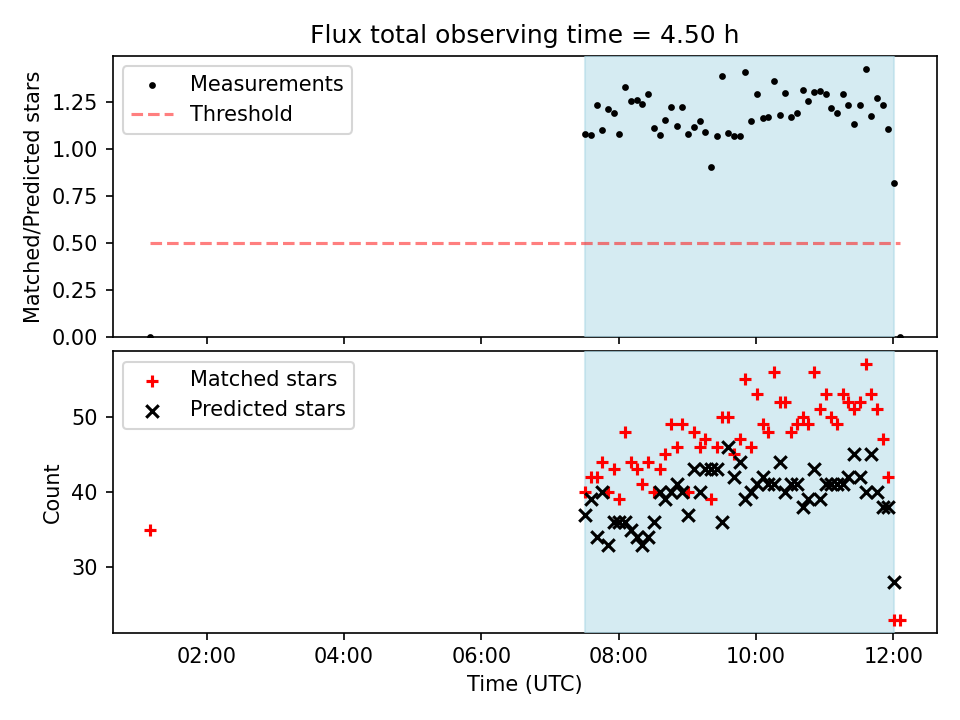 Flux total observing time = 4.50 h

Measurements
Threshold

Matched/Predicted stars

1.25
1.00
0.75
0.50
0.25
0.00

Matched stars
Predicted stars

Count

50
40
30

02:00
04:00
06:00
08:00
10:00
12:00

Time (UTC)